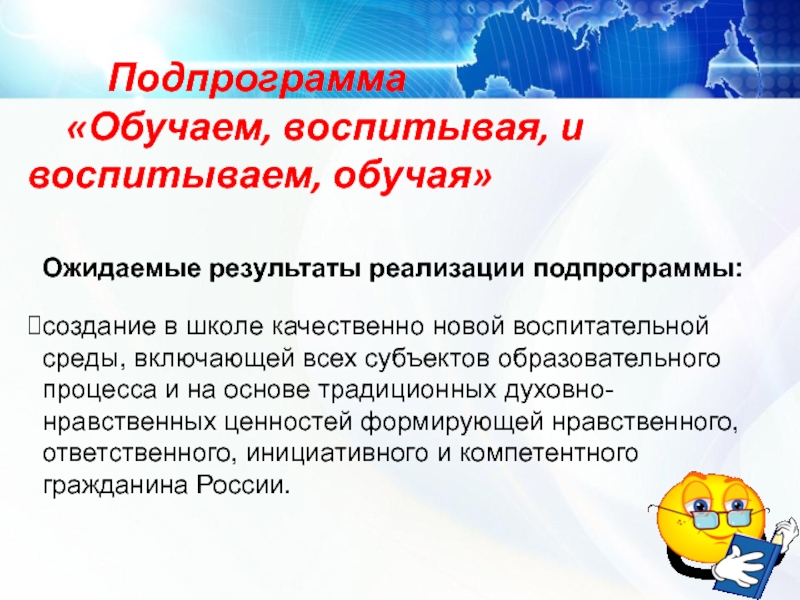 Подпрограмма «Обучаем, воспитывая, и воспитываем, обучая»

Ожидаемые результаты реализации подпрограммы:

создание в школе качественно новой воспитательной среды, включающей всех субъектов образовательного процесса и на основе традиционных духовно-нравственных ценностей формирующей нравственного, ответственного, инициативного и компетентного гражданина России.